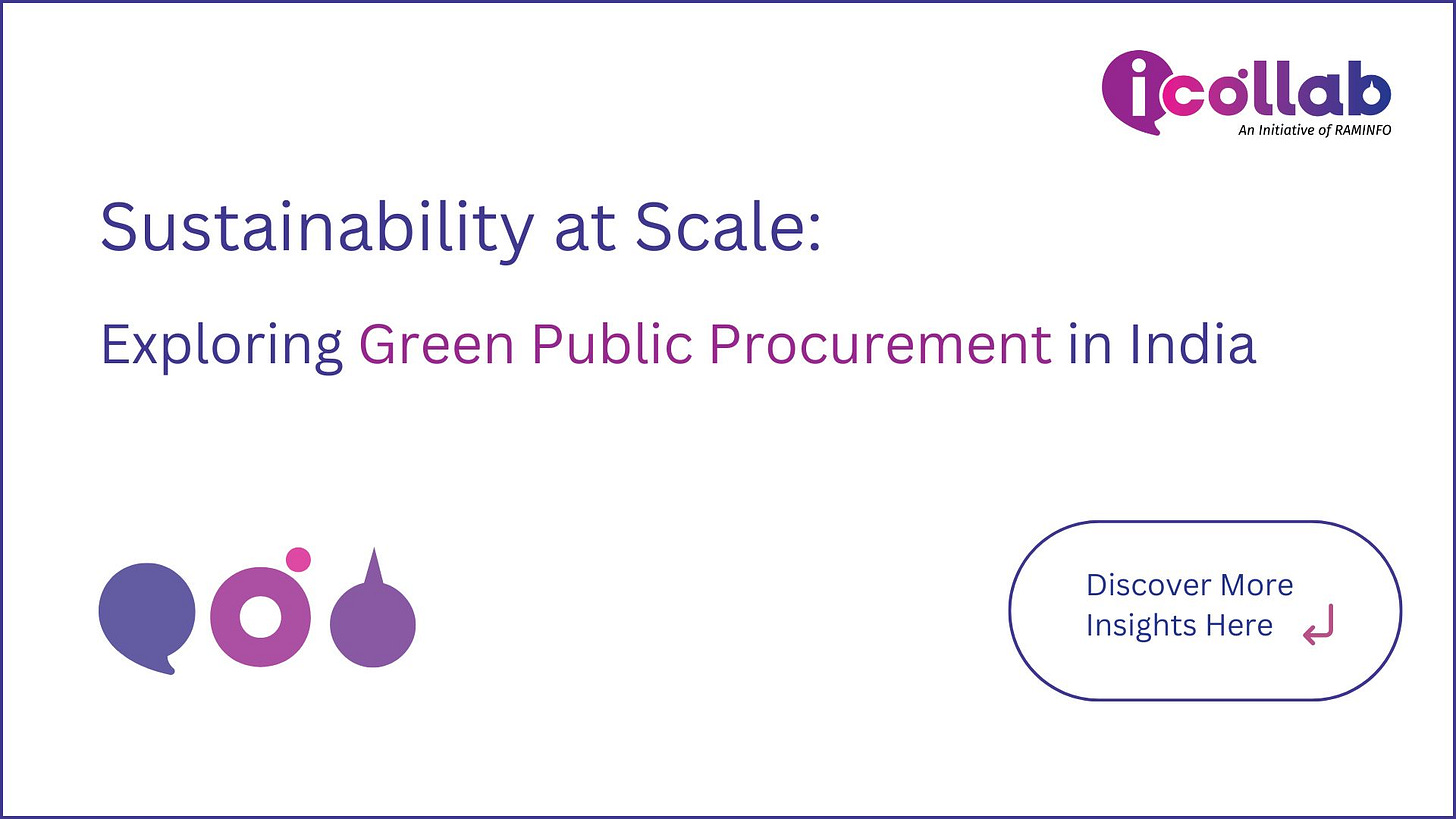 icollab
An Initiative of RAMINFO

Sustainability at Scale:

Exploring Green Public Procurement in India

Discover More Insights Here